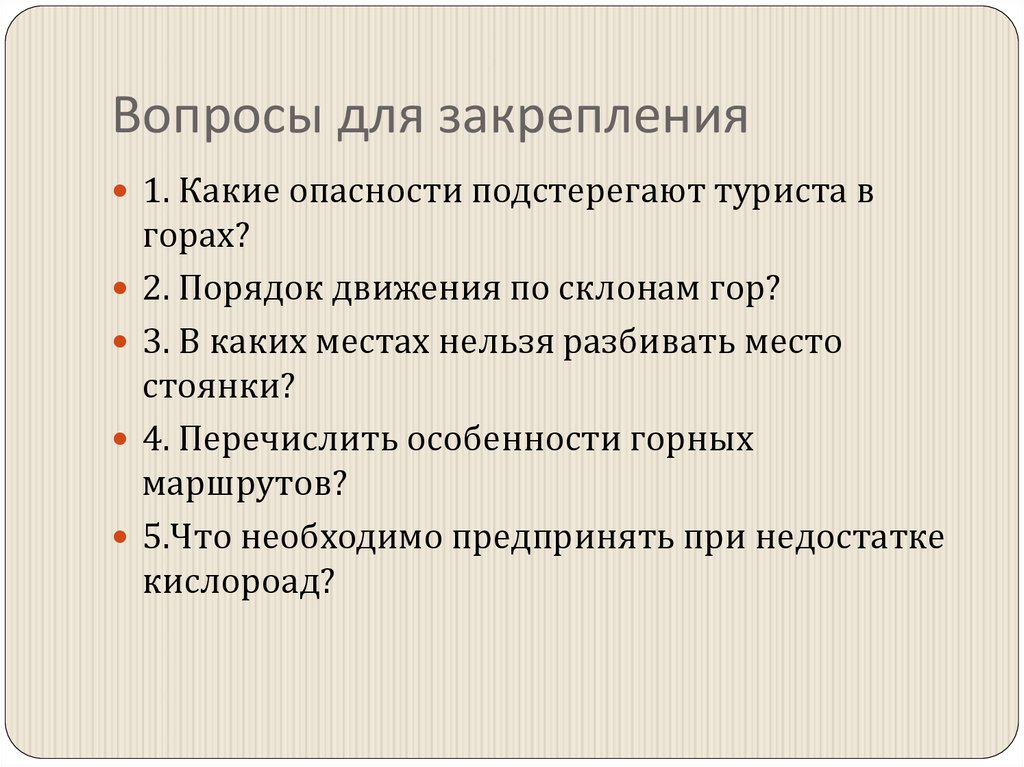 Вопросы для закрепления

1. Какие опасности подстерегают туриста в горах?

2. Порядок движения по склонам гор?

3. В каких местах нельзя разбивать место стоянки?

4. Перечислить особенности горных маршрутов?

5.Что необходимо предпринять при недостатке кислороад?